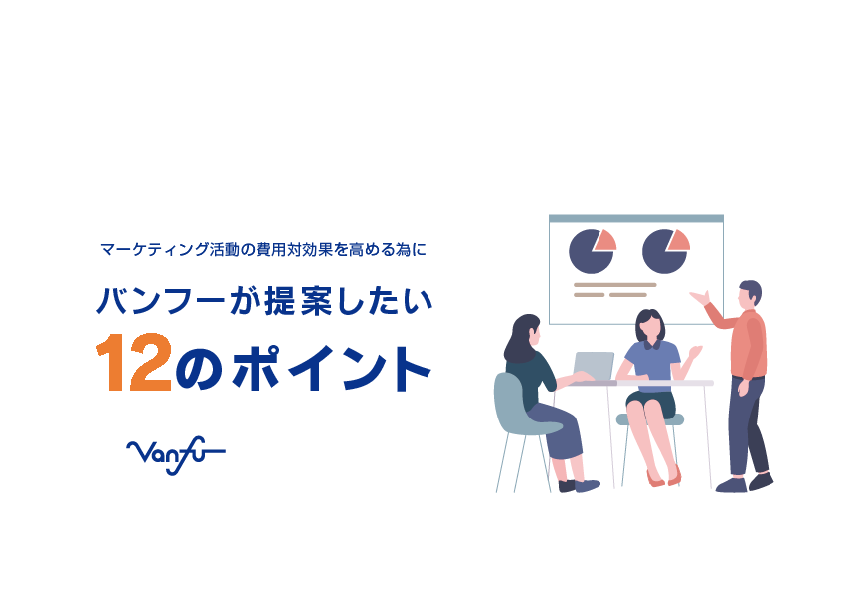 マーケティング活動の費用対効果を高める為に

バンフーが提案したい

12のポイント

Vanfu